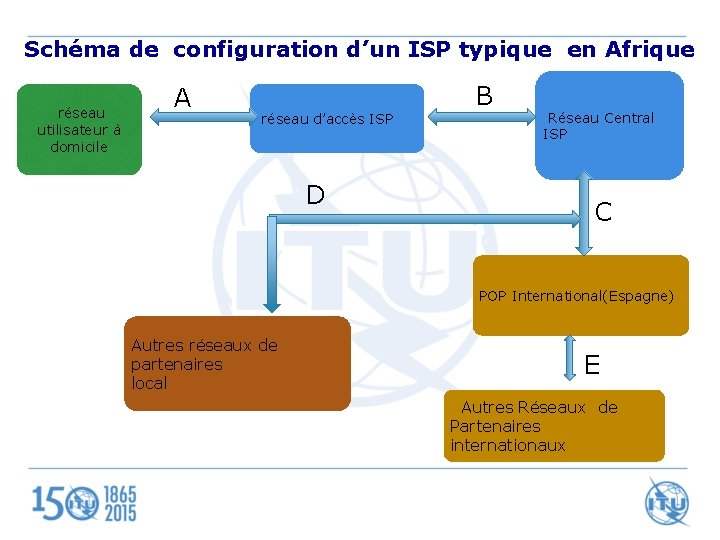 Schéma de configuration d'un ISP typique en Afrique

réseau utilisateur à domicile

A

réseau d'accès ISP

B

Réseau Central ISP

D

C

ITU

POP International(Espagne)

Autres réseaux de partenaires local

E

Autres Réseaux de Partenaires internationaux

150 ITU 1865 2015

ITU